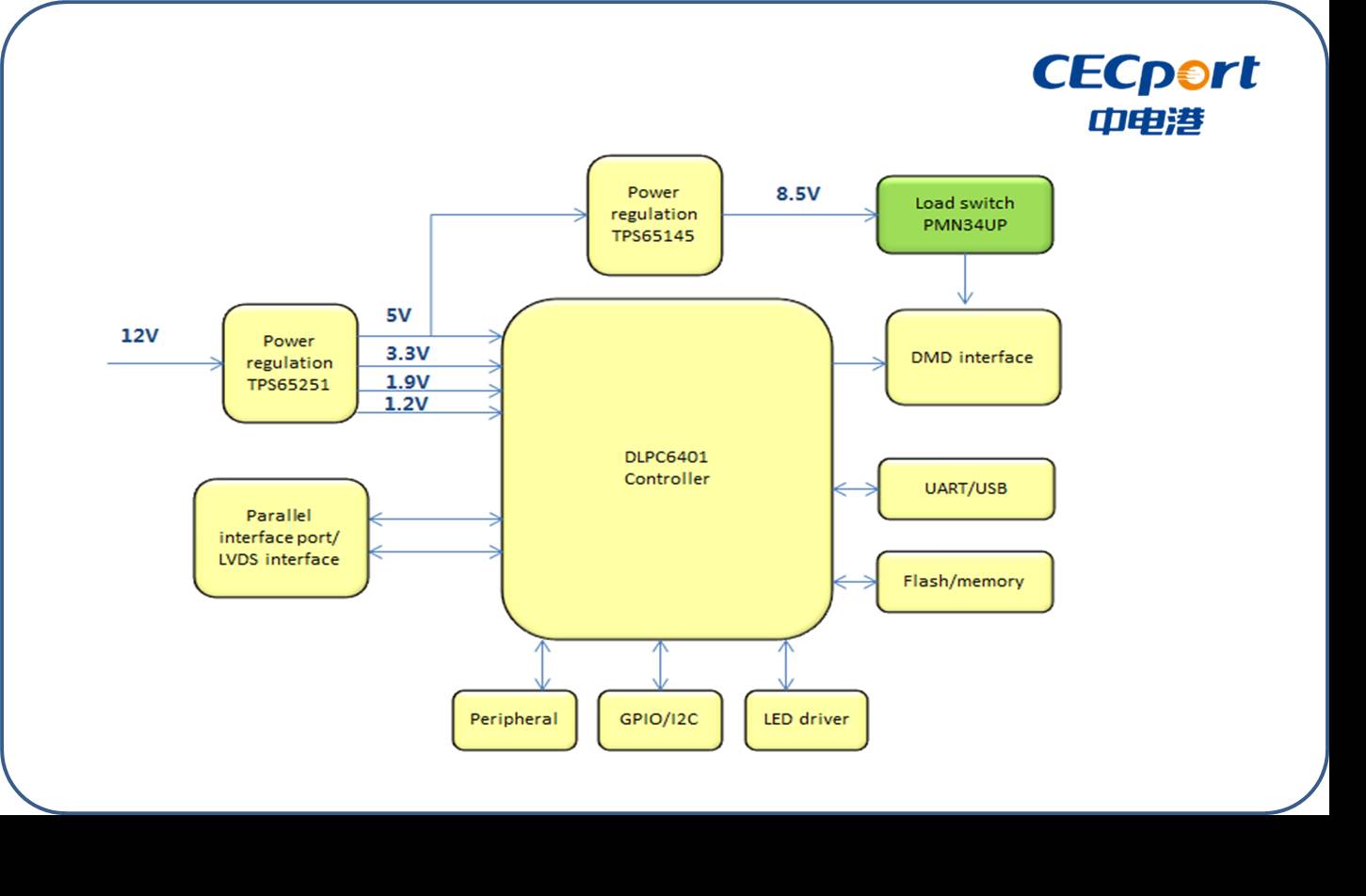 CECport
中电港

Power regulation TPS65145

8.5V

Load switch PMN34UP

12V

Power regulation TPS65251

5V

3.3V

1.9V

1.2V

DMD interface

DLPC6401 Controller

UART/USB

Parallel interface port/ LVDS interface

Flash/memory

Peripheral

GPIO/I2C

LED driver